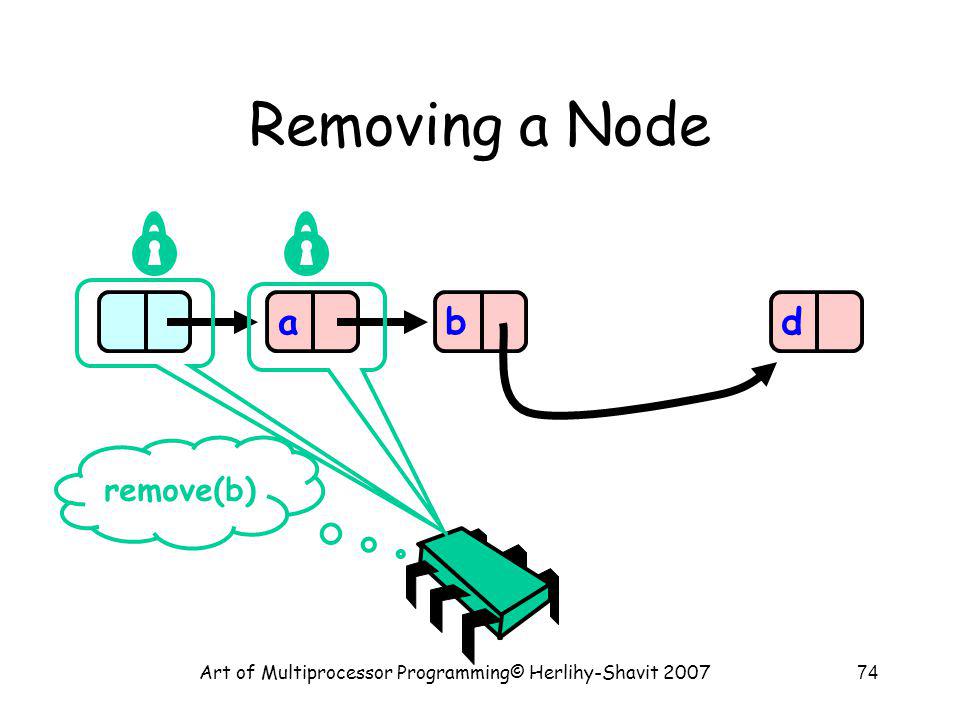 Removing a Node

a

b

d

remove(b)

Art of Multiprocessor Programming© Herlihy-Shavit 2007

74